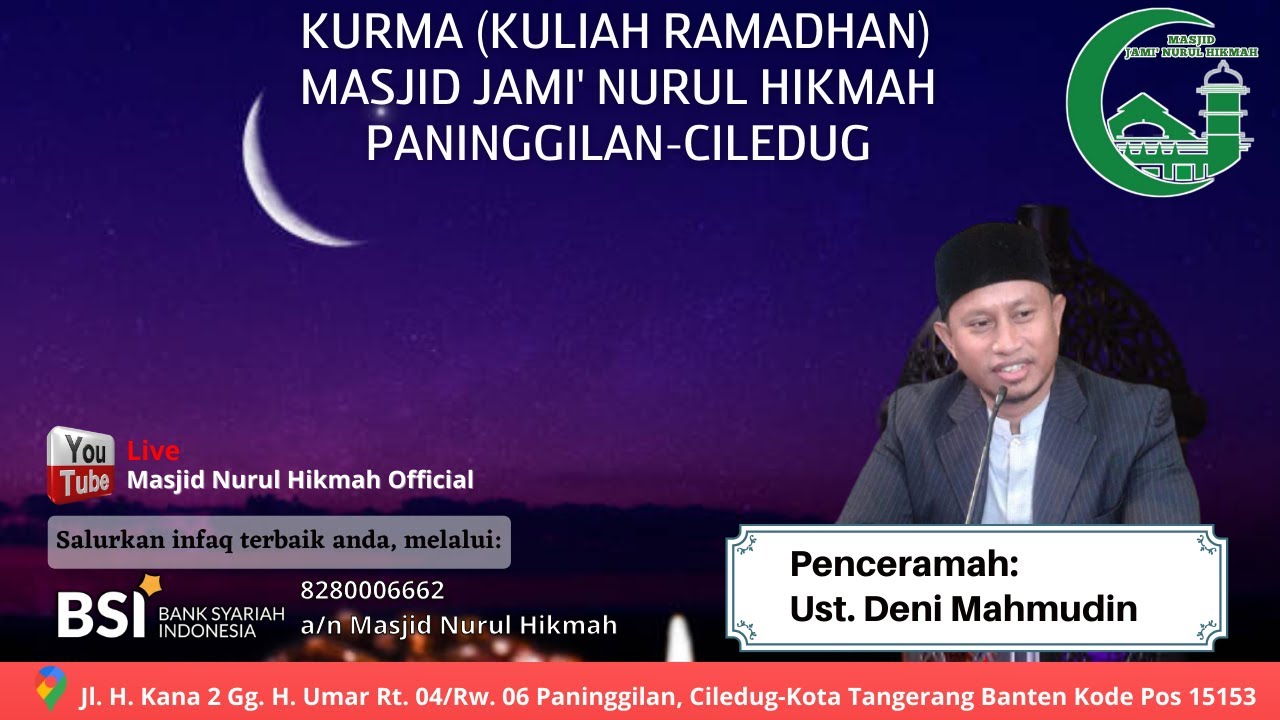 KURMA (KULIAH RAMADHAN)
MASJID JAMI' NURUL HIKMAH
PANINGGILAN-CILEDUG

MASJID
JAMI' NURUL HIKMAH

You Tube Live
Masjid Nurul Hikmah Official

Salurkan infaq terbaik anda, melalui:

BSI BANK SYARIAH INDONESIA
8280006662
a/n Masjid Nurul Hikmah

Penceramah:
Ust. Deni Mahmudin

Jl. H. Kana 2 Gg. H. Umar Rt. 04/Rw. 06 Paninggilan, Ciledug-Kota Tangerang Banten Kode Pos 15153